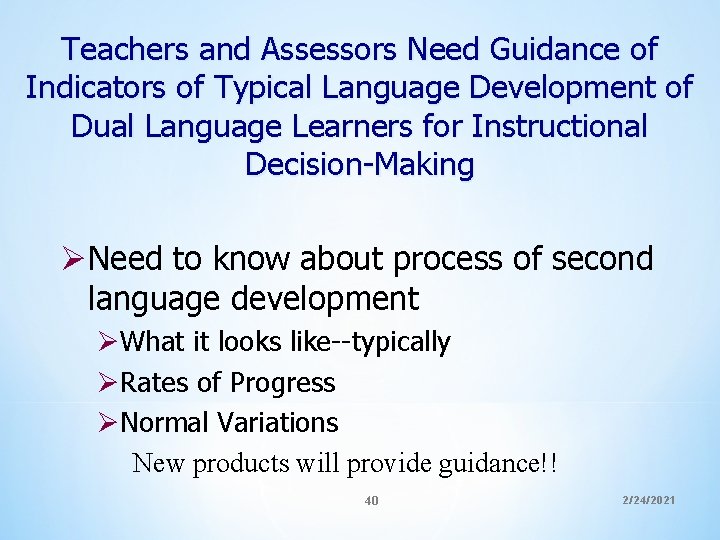 Teachers and Assessors Need Guidance of Indicators of Typical Language Development of Dual Language Learners for Instructional Decision-Making

➢Need to know about process of second language development

➢What it looks like--typically

➢Rates of Progress

➢Normal Variations

New products will provide guidance!!

40

2/24/2021